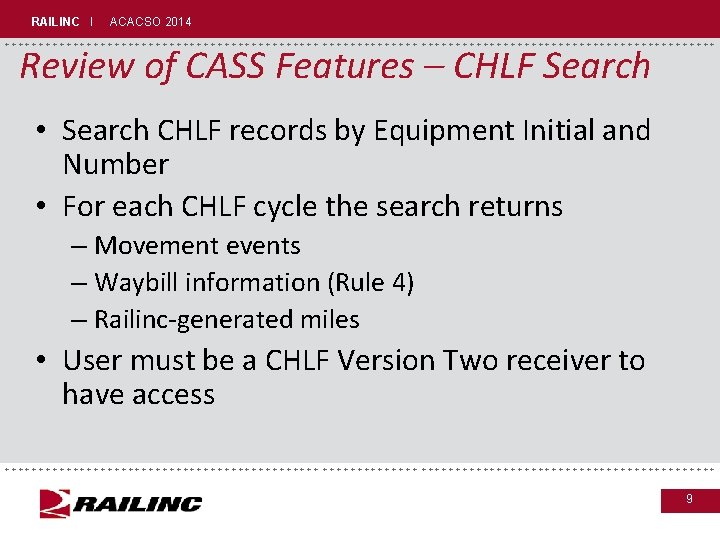 RAILINC | ACACSO 2014

Review of CASS Features – CHLF Search

• Search CHLF records by Equipment Initial and Number
• For each CHLF cycle the search returns
– Movement events
– Waybill information (Rule 4)
– Railinc-generated miles
• User must be a CHLF Version Two receiver to have access

RAILINC

9